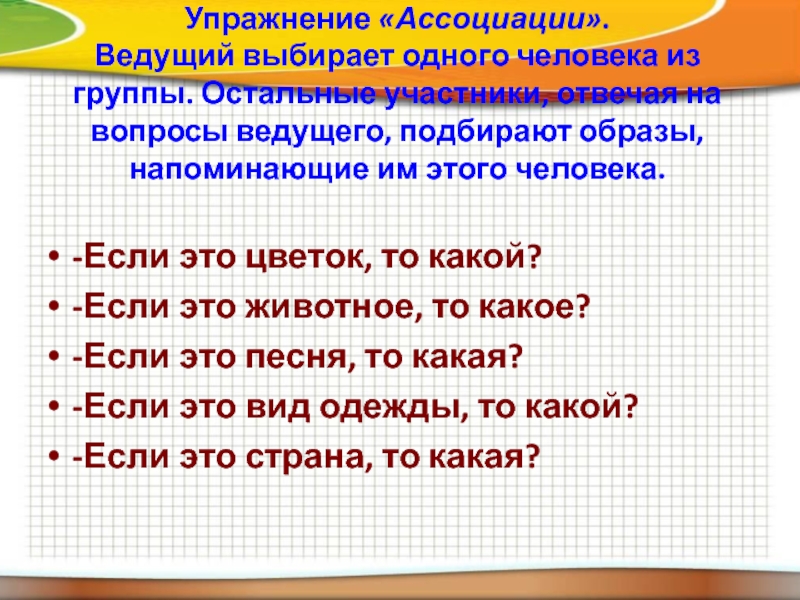 Упражнение «Ассоциации».
Ведущий выбирает одного человека из группы. Остальные участники, отвечая на вопросы ведущего, подбирают образы, напоминающие им этого человека.

• -Если это цветок, то какой?
• -Если это животное, то какое?
• -Если это песня, то какая?
• -Если это вид одежды, то какой?
• -Если это страна, то какая?